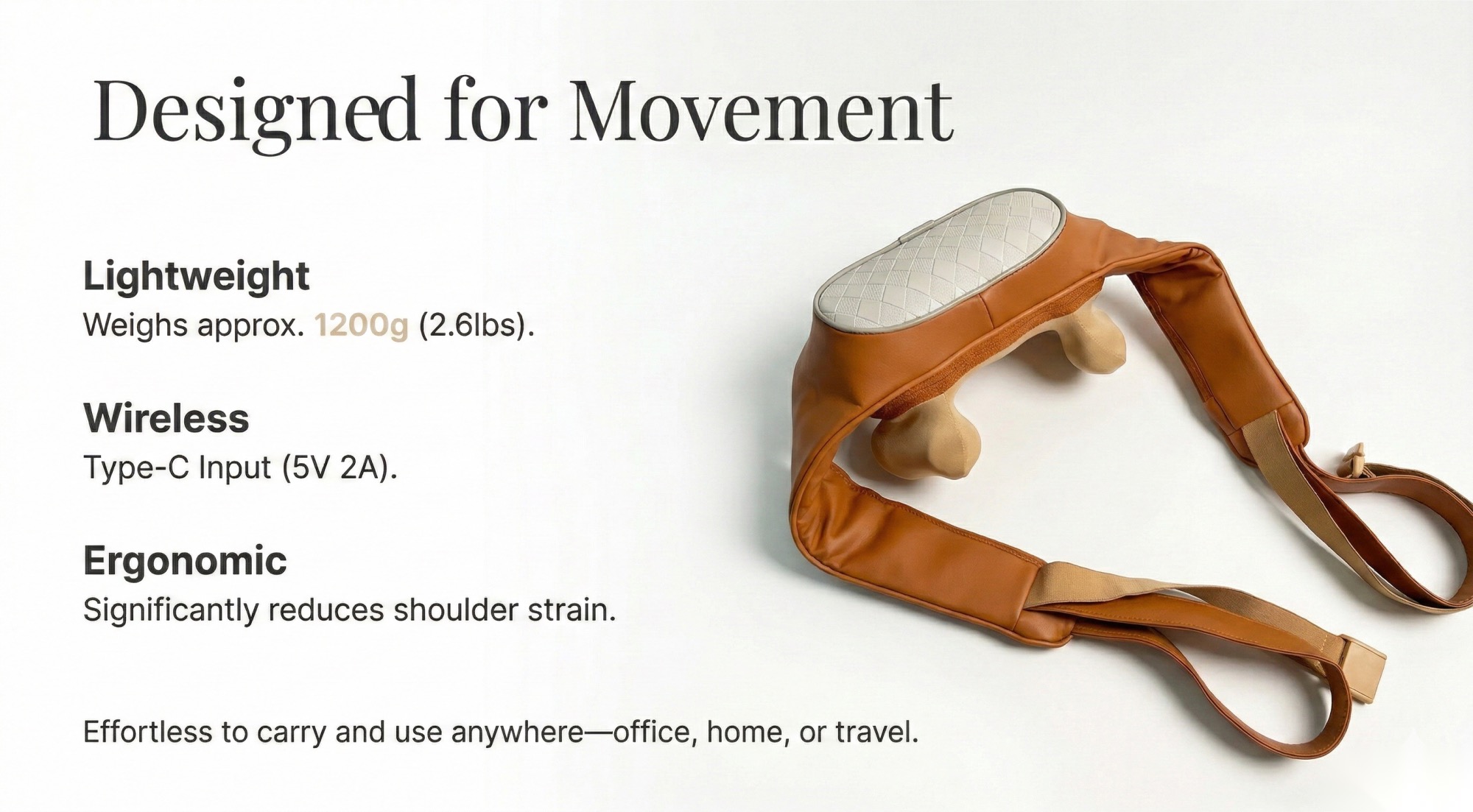 Designed for Movement

Lightweight
Weighs approx. 1200g (2.6lbs).

Wireless
Type-C Input (5V 2A).

Ergonomic
Significantly reduces shoulder strain.

Effortless to carry and use anywhere—office, home, or travel.